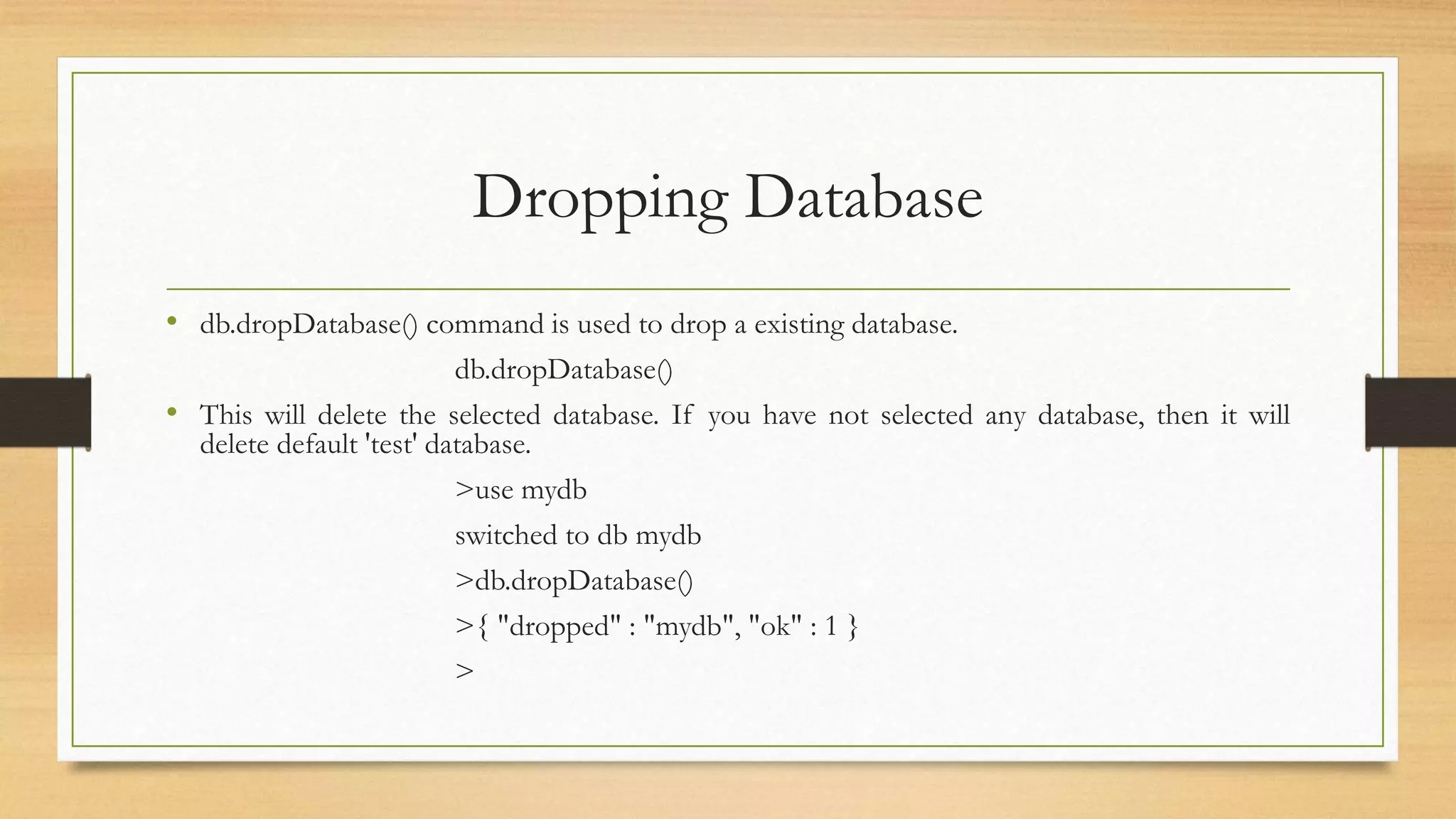 Dropping Database

• db.dropDatabase() command is used to drop a existing database.

db.dropDatabase()

• This will delete the selected database. If you have not selected any database, then it will delete default 'test' database.

>use mydb

switched to db mydb

>db.dropDatabase()

>{ "dropped" : "mydb", "ok" : 1 }

>